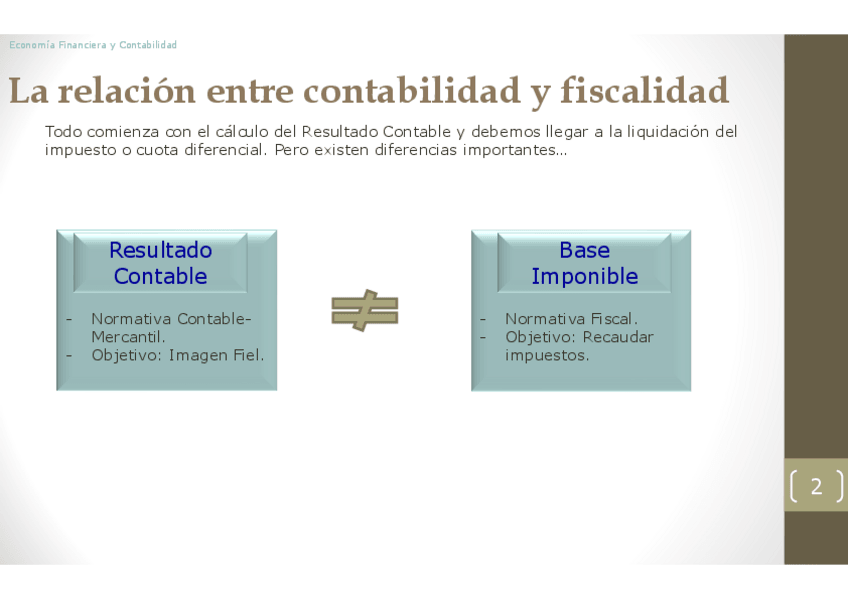 Economía Financiera y Contabilidad

La relación entre contabilidad y fiscalidad

Todo comienza con el cálculo del Resultado Contable y debemos llegar a la liquidación del impuesto o cuota diferencial. Pero existen diferencias importantes...

Resultado Contable

- Normativa Contable-Mercantil.
- Objetivo: Imagen Fiel.

$\neq$

Base Imponible

- Normativa Fiscal.
- Objetivo: Recaudar impuestos.

2